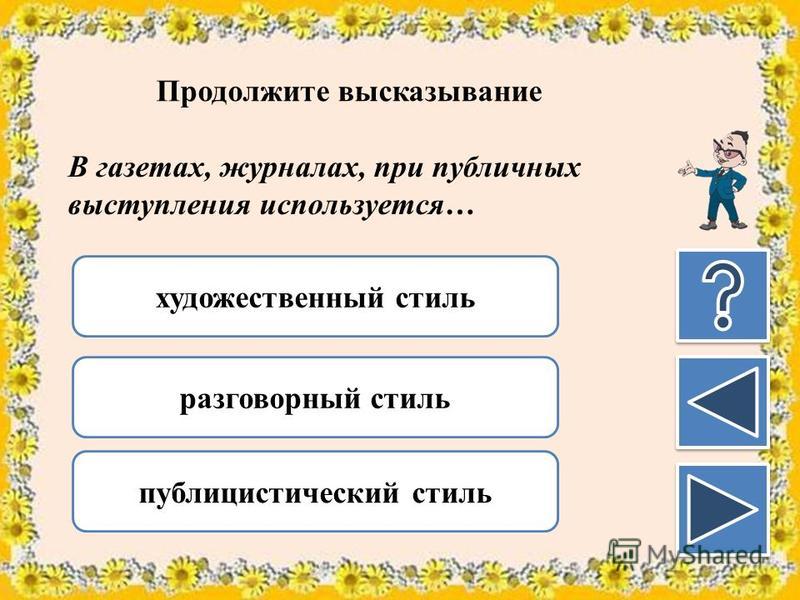 Продолжите высказывание

В газетах, журналах, при публичных выступления используется…

художественный стиль

разговорный стиль

публицистический стиль

?

MyShared